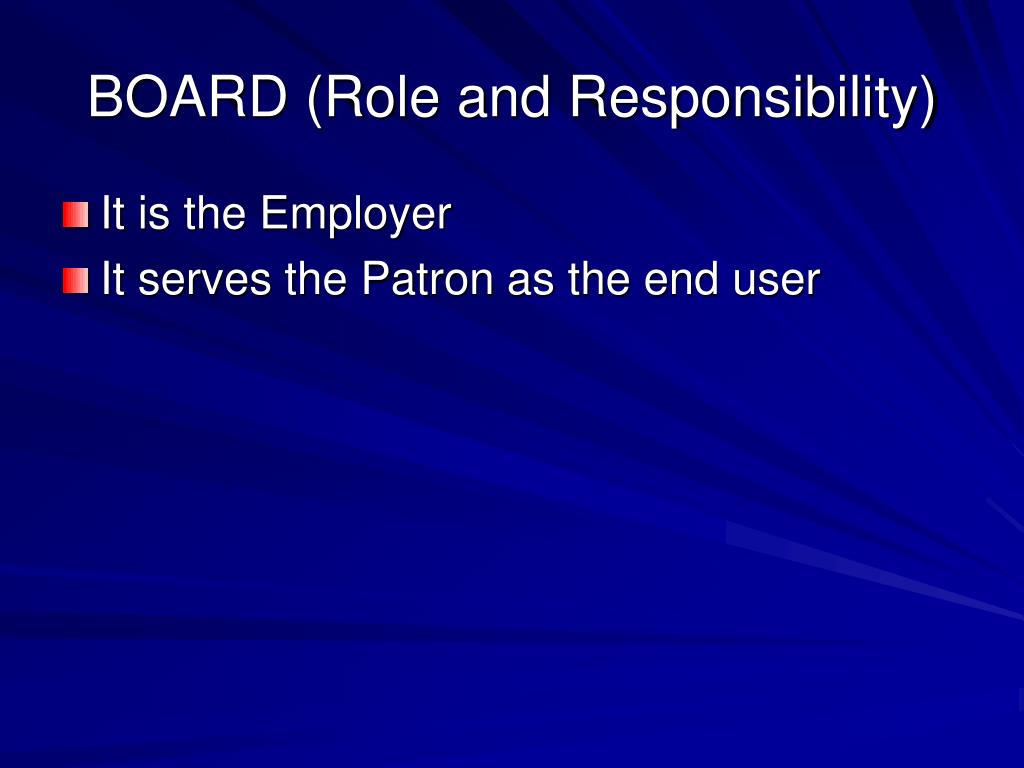 BOARD (Role and Responsibility)

It is the Employer
It serves the Patron as the end user